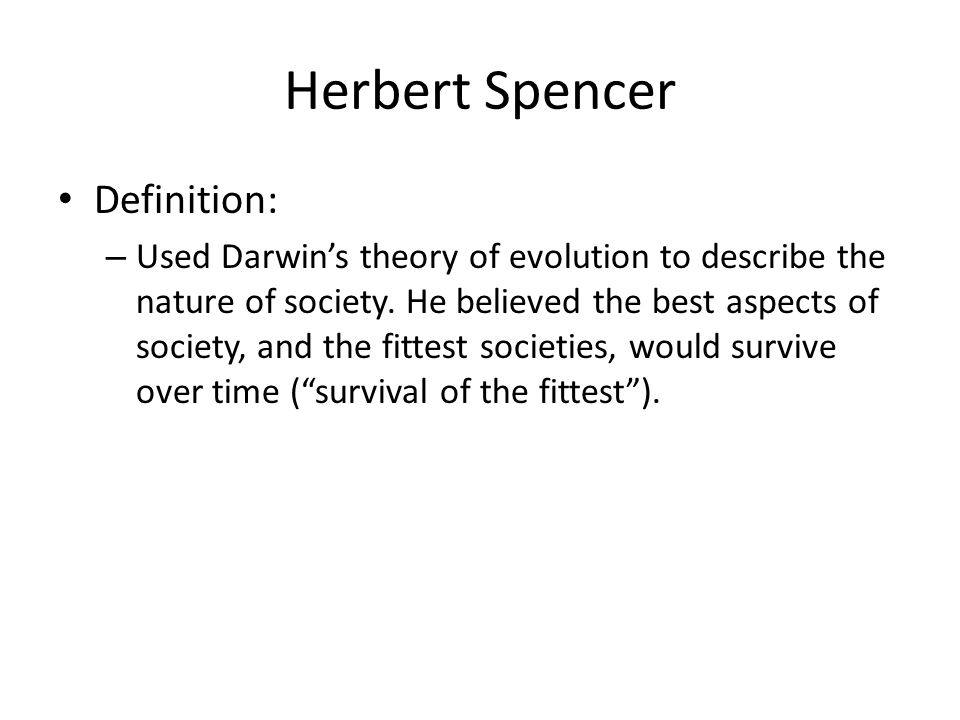 Herbert Spencer

• Definition:

– Used Darwin’s theory of evolution to describe the nature of society. He believed the best aspects of society, and the fittest societies, would survive over time (“survival of the fittest”).